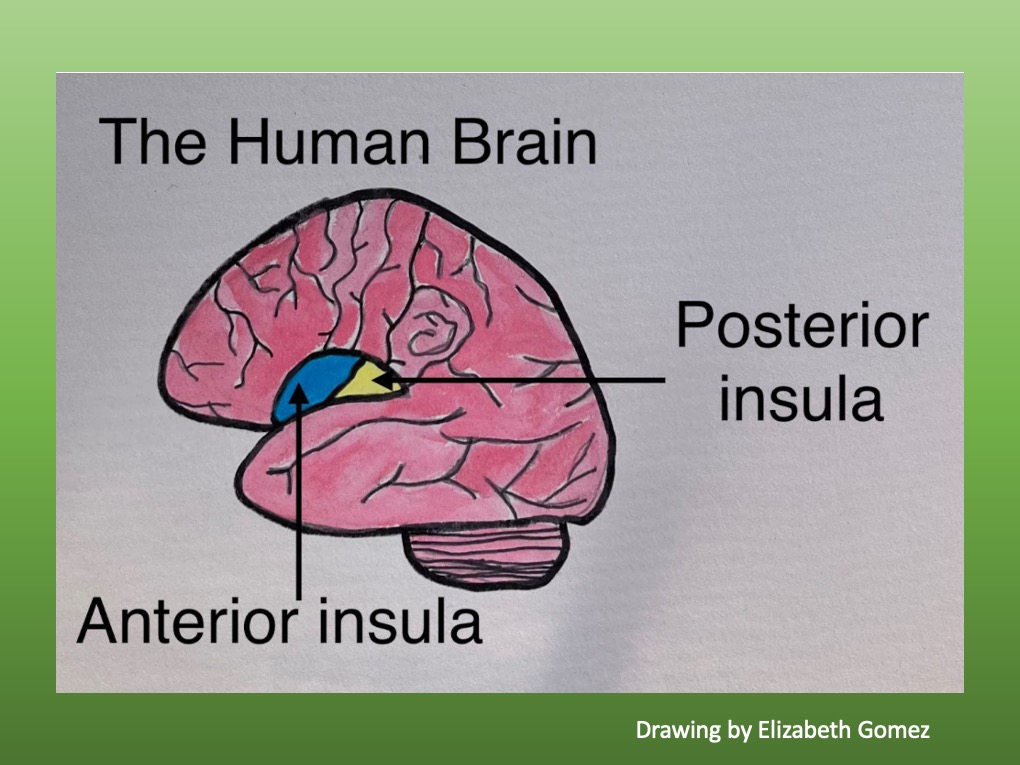 The Human Brain

Posterior insula

Anterior insula

Drawing by Elizabeth Gomez